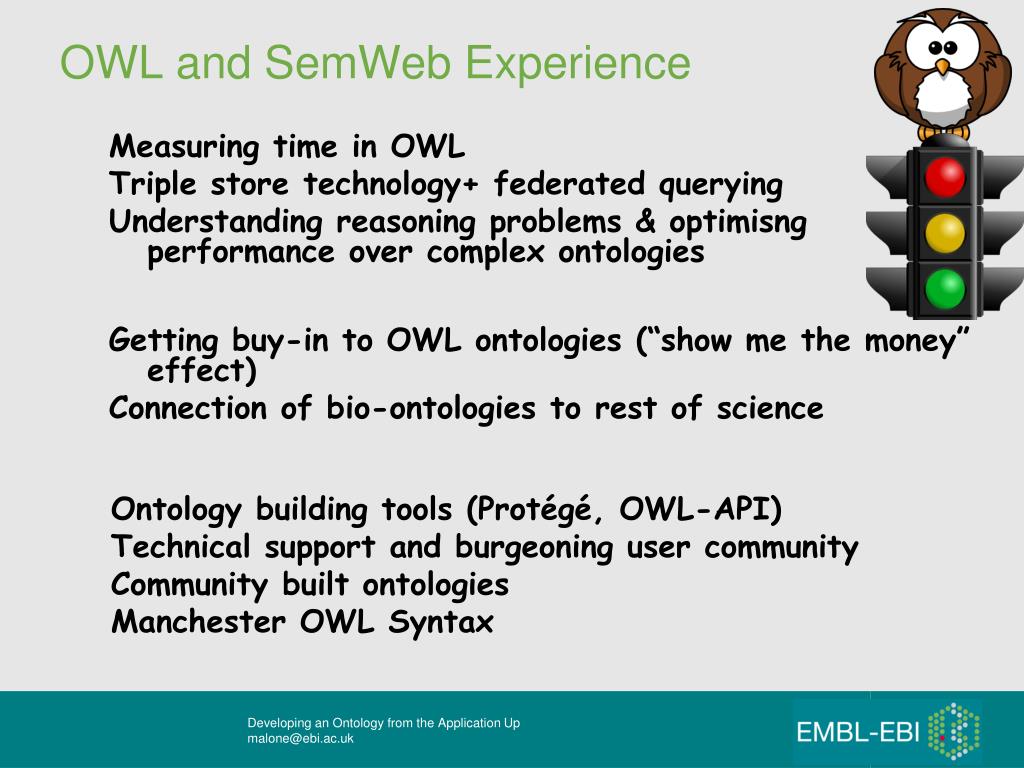 OWL and SemWeb Experience

Measuring time in OWL
Triple store technology+ federated querying
Understanding reasoning problems & optimisng performance over complex ontologies

Getting buy-in to OWL ontologies (“show me the money” effect)
Connection of bio-ontologies to rest of science

Ontology building tools (Protégé, OWL-API)
Technical support and burgeoning user community
Community built ontologies
Manchester OWL Syntax

Developing an Ontology from the Application Up
malone@ebi.ac.uk

EMBL-EBI